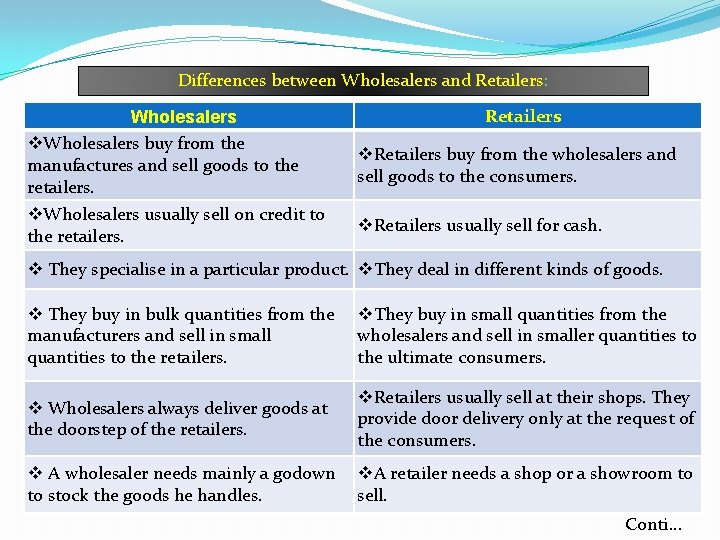 Differences between Wholesalers and Retailers:

| Wholesalers | Retailers |
|---|---|
| ❖Wholesalers buy from the manufactures and sell goods to the retailers. | ❖Retailers buy from the wholesalers and sell goods to the consumers. |
| ❖Wholesalers usually sell on credit to the retailers. | ❖Retailers usually sell for cash. |
| ❖ They specialise in a particular product. | ❖They deal in different kinds of goods. |
| ❖ They buy in bulk quantities from the manufacturers and sell in small quantities to the retailers. | ❖They buy in small quantities from the wholesalers and sell in smaller quantities to the ultimate consumers. |
| ❖ Wholesalers always deliver goods at the doorstep of the retailers. | ❖Retailers usually sell at their shops. They provide door delivery only at the request of the consumers. |
| ❖ A wholesaler needs mainly a godown to stock the goods he handles. | ❖A retailer needs a shop or a showroom to sell. |

Conti...